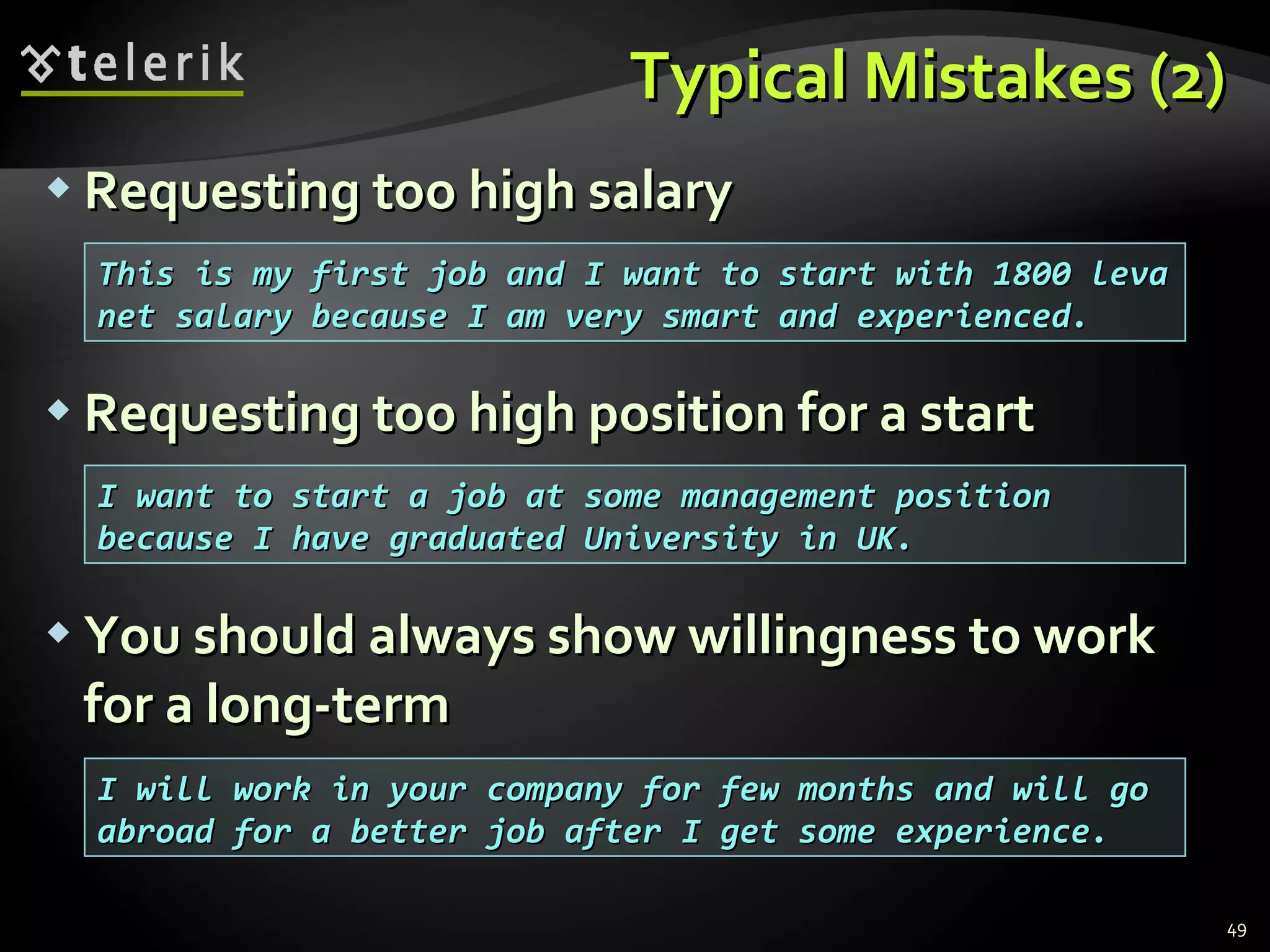 telerik

Typical Mistakes (2)

Requesting too high salary

This is my first job and I want to start with 1800 leva net salary because I am very smart and experienced.

Requesting too high position for a start

I want to start a job at some management position because I have graduated University in UK.

You should always show willingness to work for a long-term

I will work in your company for few months and will go abroad for a better job after I get some experience.

49